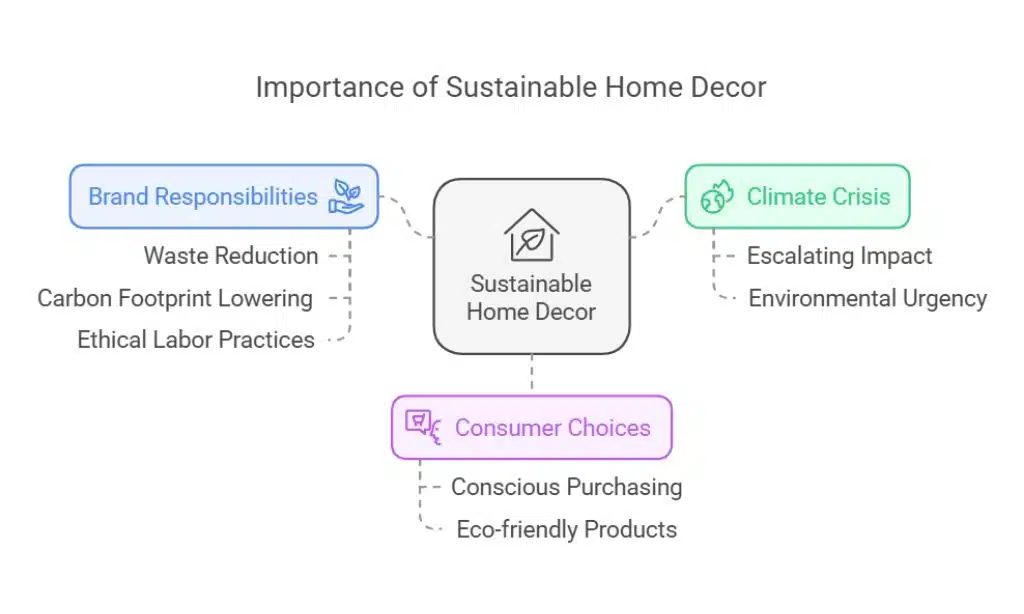 Importance of Sustainable Home Decor

Brand Responsibilities

Waste Reduction

Carbon Footprint Lowering

Ethical Labor Practices

Sustainable Home Decor

Climate Crisis

Escalating Impact

Environmental Urgency

Consumer Choices

Conscious Purchasing

Eco-friendly Products